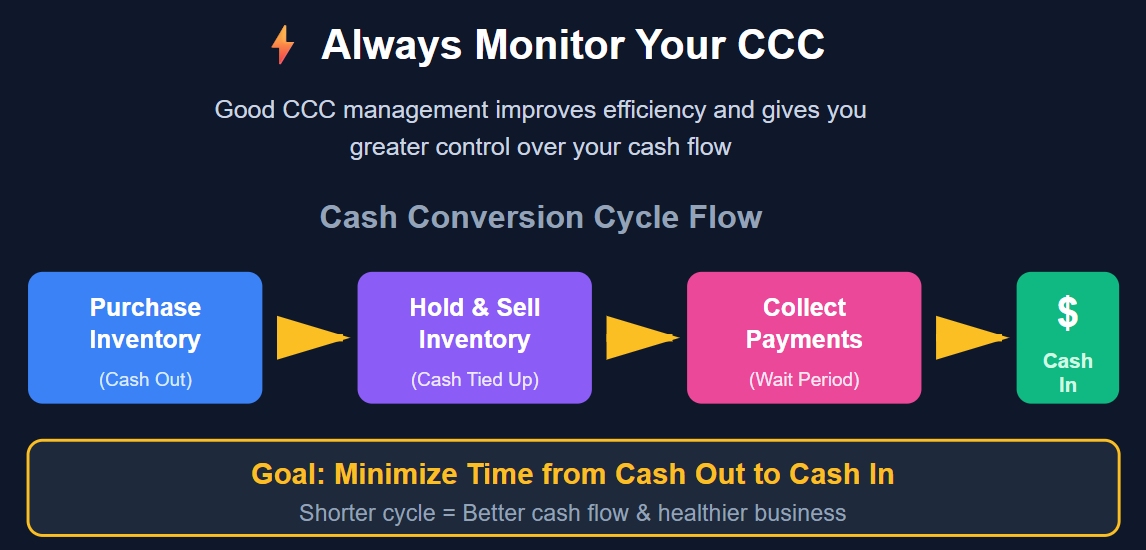 Always Monitor Your CCC

Good CCC management improves efficiency and gives you greater control over your cash flow

Cash Conversion Cycle Flow

Purchase Inventory
(Cash Out)

Hold & Sell Inventory
(Cash Tied Up)

Collect Payments
(Wait Period)

$
Cash In

Goal: Minimize Time from Cash Out to Cash In
Shorter cycle = Better cash flow & healthier business